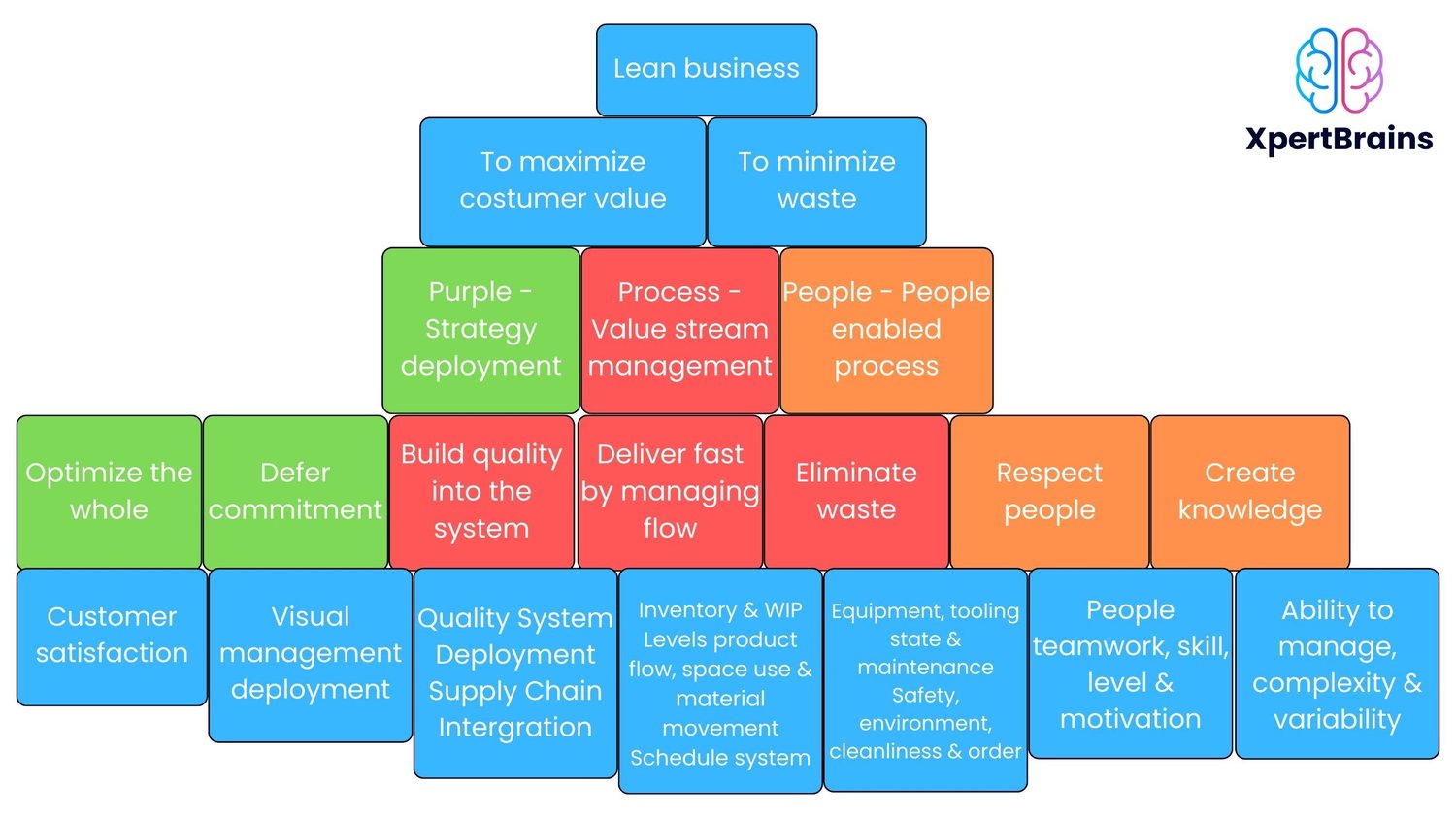 Lean business

XpertBrains

To maximize costumer value

To minimize waste

Purple - Strategy deployment

Process - Value stream management

People - People enabled process

Optimize the whole

Defer commitment

Build quality into the system

Deliver fast by managing flow

Eliminate waste

Respect people

Create knowledge

Customer satisfaction

Visual management deployment

Quality System Deployment Supply Chain Intergration

Inventory & WIP Levels product flow, space use & material movement Schedule system

Equipment, tooling state & maintenance Safety, environment, cleanliness & order

People teamwork, skill, level & motivation

Ability to manage, complexity & variability